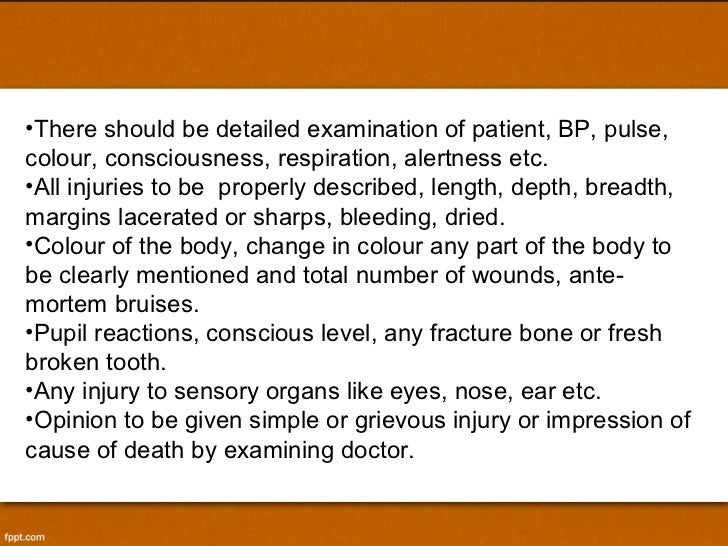 •There should be detailed examination of patient, BP, pulse, colour, consciousness, respiration, alertness etc.
•All injuries to be properly described, length, depth, breadth, margins lacerated or sharps, bleeding, dried.
•Colour of the body, change in colour any part of the body to be clearly mentioned and total number of wounds, ante-mortem bruises.
•Pupil reactions, conscious level, any fracture bone or fresh broken tooth.
•Any injury to sensory organs like eyes, nose, ear etc.
•Opinion to be given simple or grievous injury or impression of cause of death by examining doctor.

fppt.com